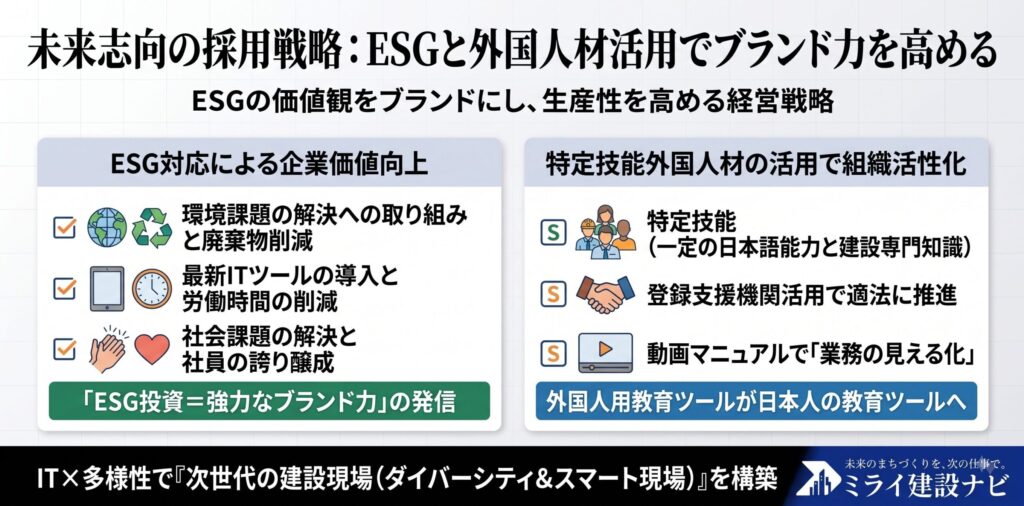 未来志向の採用戦略：ESGと外国人材活用でブランド力を高める

ESGの価値観をブランドにし、生産性を高める経営戦略

ESG対応による企業価値向上

環境課題の解決への取り組みと廃棄物削減

最新ITツールの導入と労働時間の削減

社会課題の解決と社員の誇り醸成

「ESG投資＝強力なブランド力」の発信

特定技能外国人材の活用で組織活性化

S 特定技能（一定の日本語能力と建設専門知識）

S 登録支援機関活用で適法に推進

S 動画マニュアルで「業務の見える化」

外国人用教育ツールが日本人の教育ツールへ

IT×多様性で『次世代の建設現場（ダイバーシティ&スマート現場）』を構築

未来のまちづくりを、次の仕事で。
ミライ建設ナビ